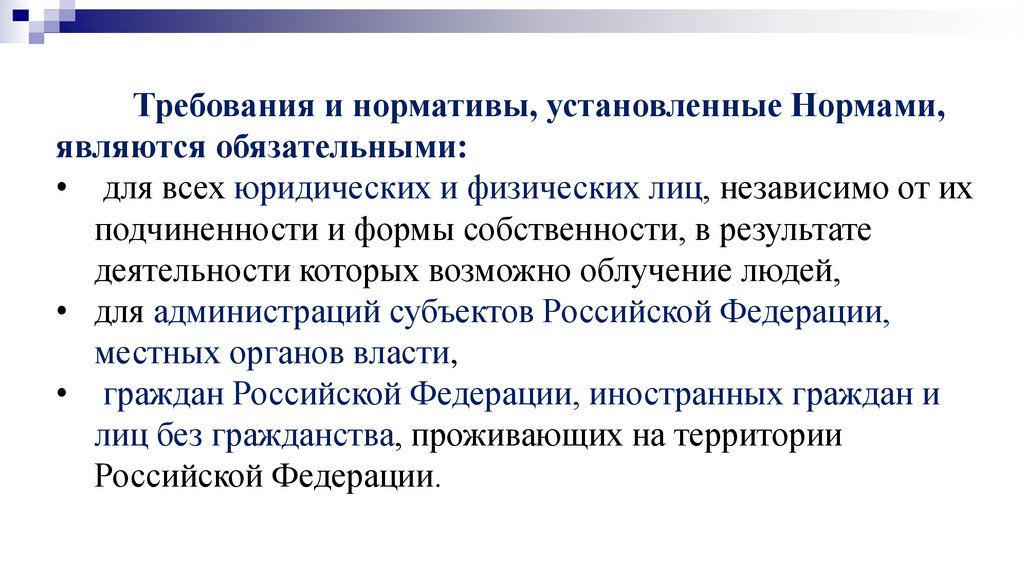 Требования и нормативы, установленные Нормами, являются обязательными:

• для всех юридических и физических лиц, независимо от их подчиненности и формы собственности, в результате деятельности которых возможно облучение людей,
• для администраций субъектов Российской Федерации, местных органов власти,
• граждан Российской Федерации, иностранных граждан и лиц без гражданства, проживающих на территории Российской Федерации.